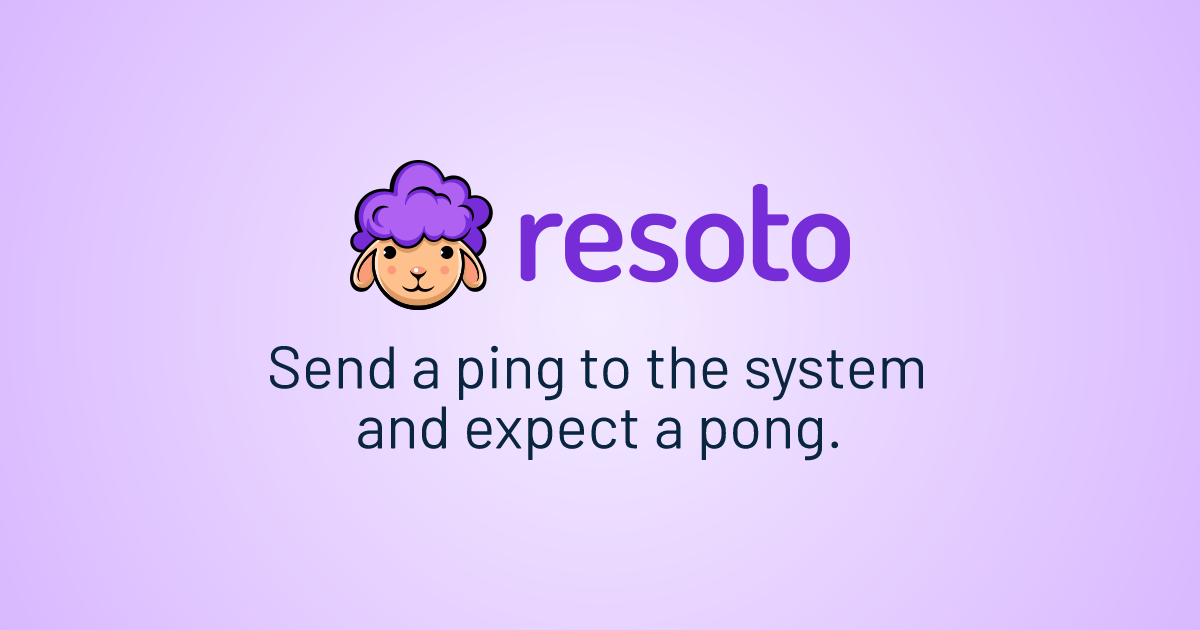 resoto

Send a ping to the system and expect a pong.